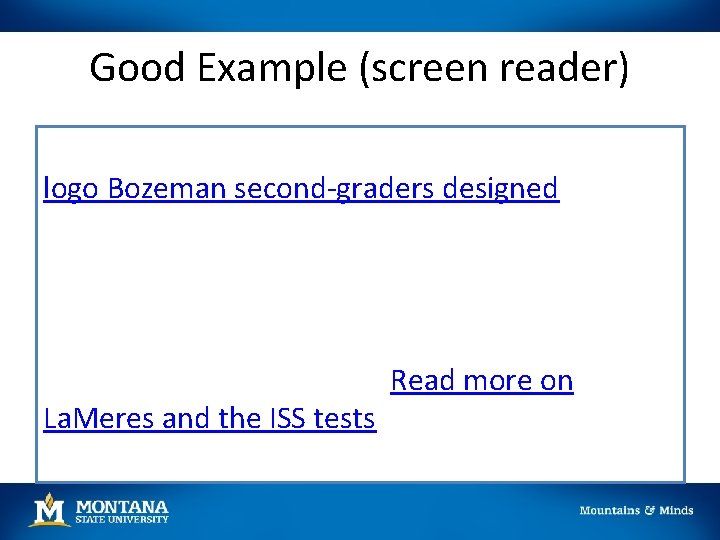 Good Example (screen reader)

logo Bozeman second-graders designed

Read more on LaMeres and the ISS tests

M MONTANA STATE UNIVERSITY

Mountains & Minds